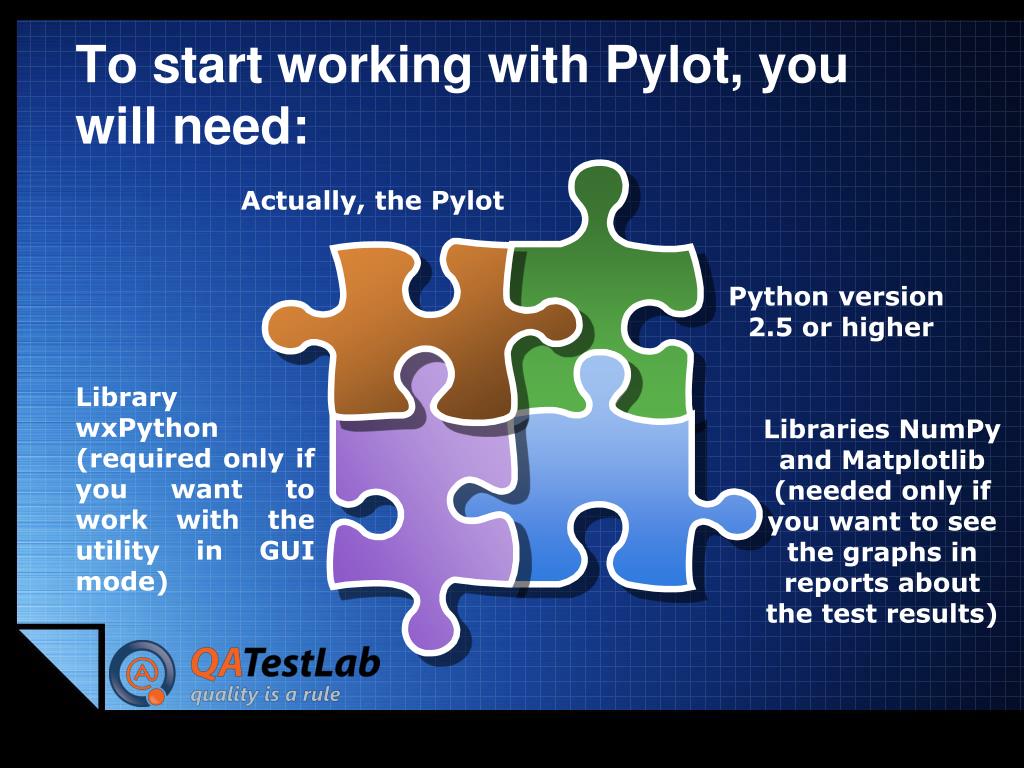 To start working with Pylot, you will need:

Actually, the Pylot

Python version 2.5 or higher

Library wxPython (required only if you want to work with the utility in GUI mode)

Libraries NumPy and Matplotlib (needed only if you want to see the graphs in reports about the test results)

QATestLab
quality is a rule